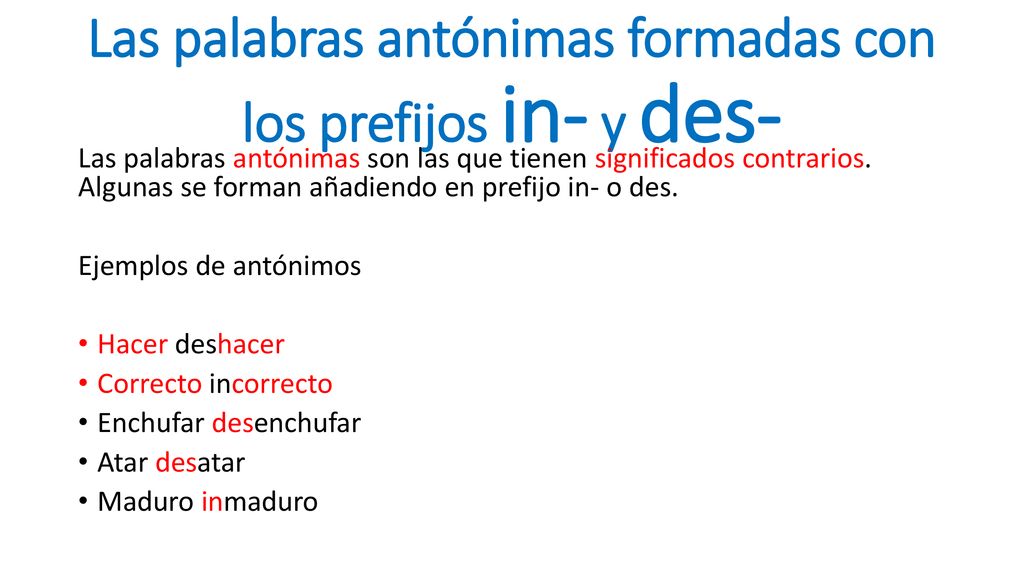 Las palabras antónimas formadas con los prefijos in- y des-

Las palabras antónimas son las que tienen significados contrarios. Algunas se forman añadiendo en prefijo in- o des.

Ejemplos de antónimos

• Hacer deshacer
• Correcto incorrecto
• Enchufar desenchufar
• Atar desatar
• Maduro inmaduro